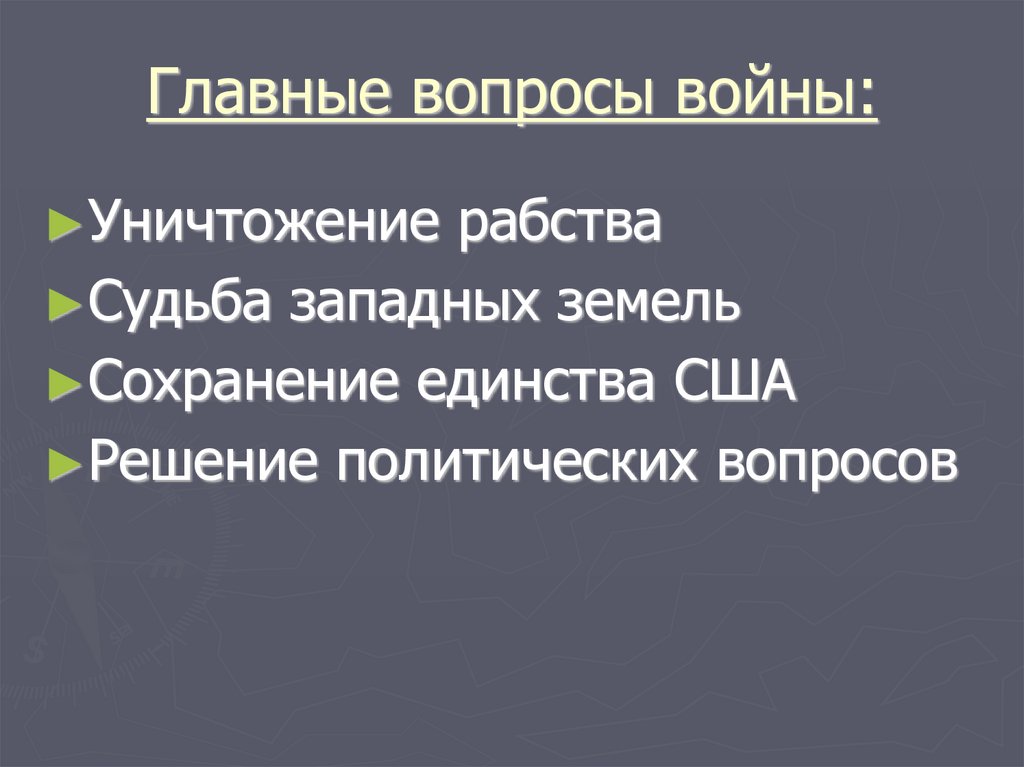 Главные вопросы войны:

►Уничтожение рабства
►Судьба западных земель
►Сохранение единства США
►Решение политических вопросов